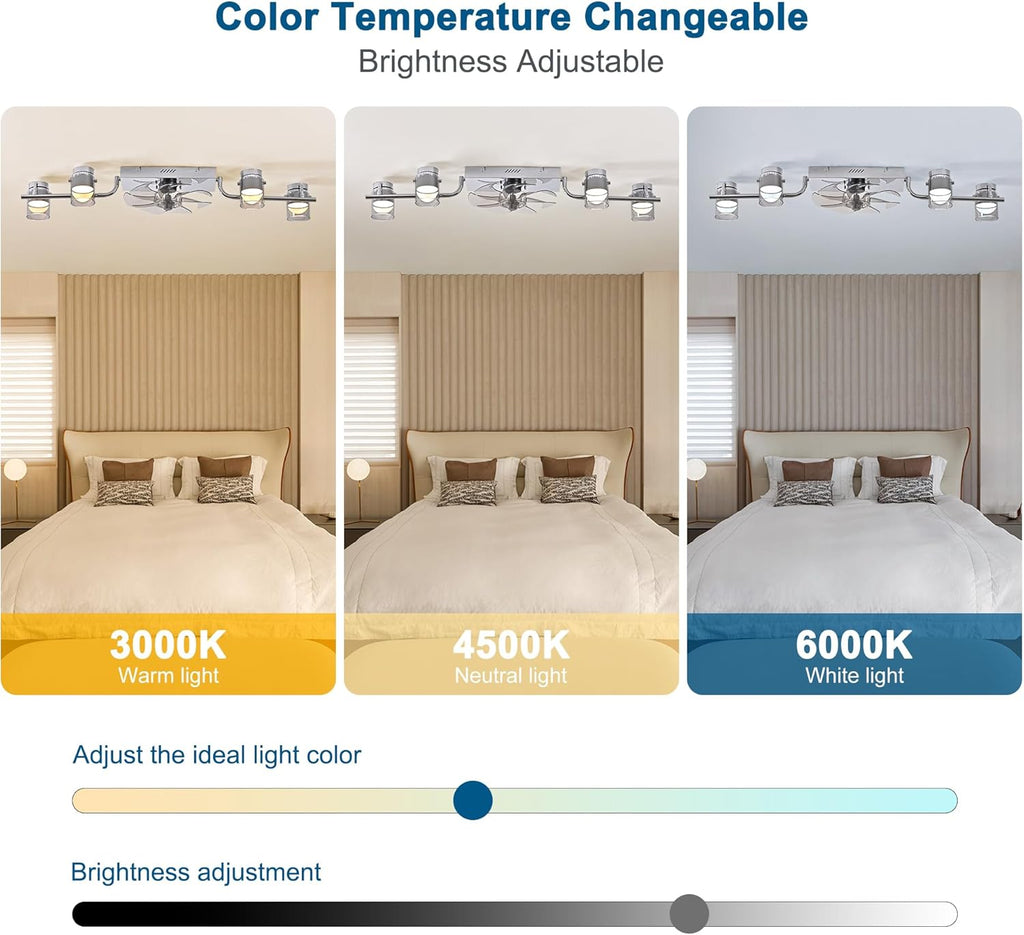 Color Temperature Changeable
Brightness Adjustable

3000K
Warm light

4500K
Neutral light

6000K
White light

Adjust the ideal light color

Brightness adjustment